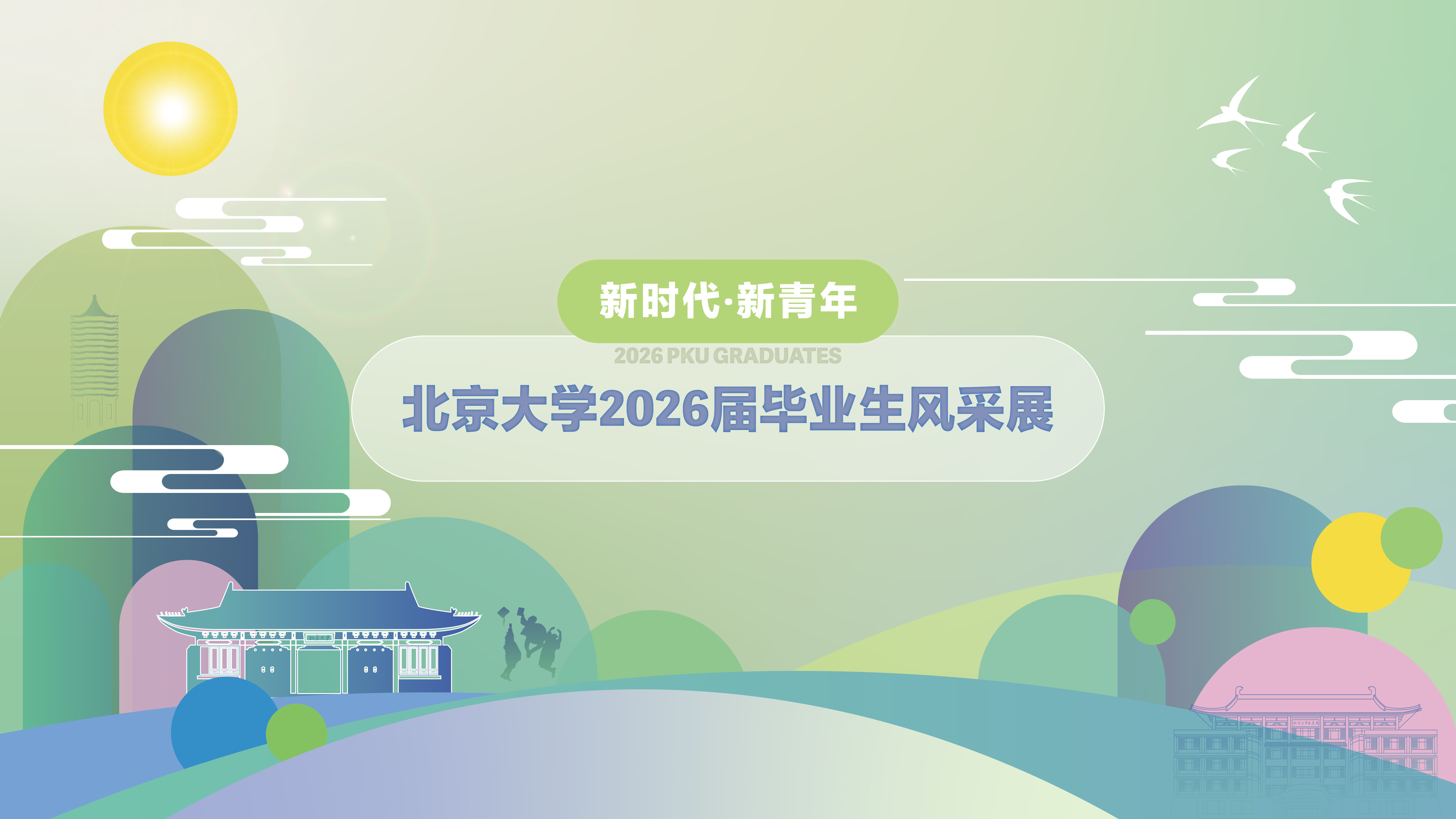 新时代·新青年

2026 PKU GRADUATES

北京大学2026届毕业生风采展